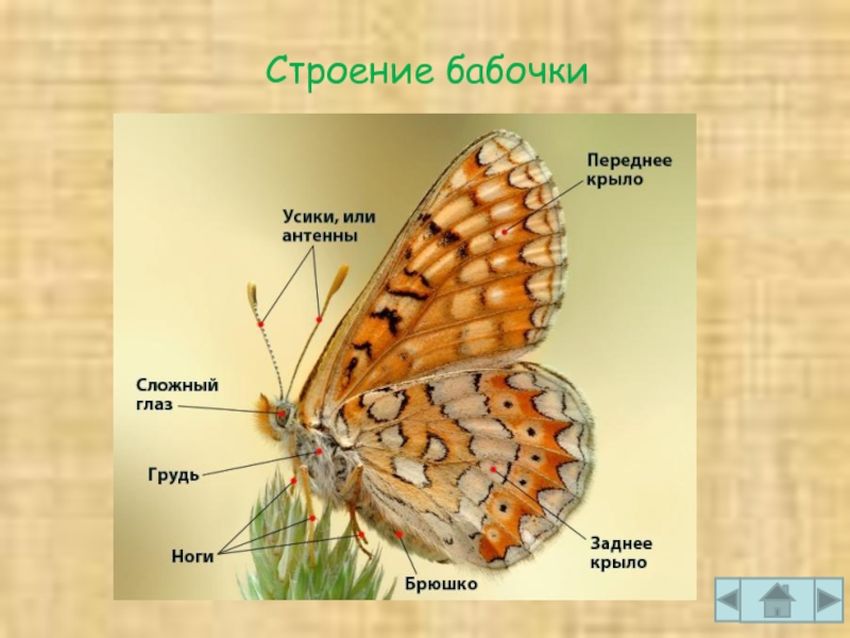 Строение бабочки

Переднее крыло

Усики, или антенны

Сложный глаз

Грудь

Ноги

Брюшко

Заднее крыло